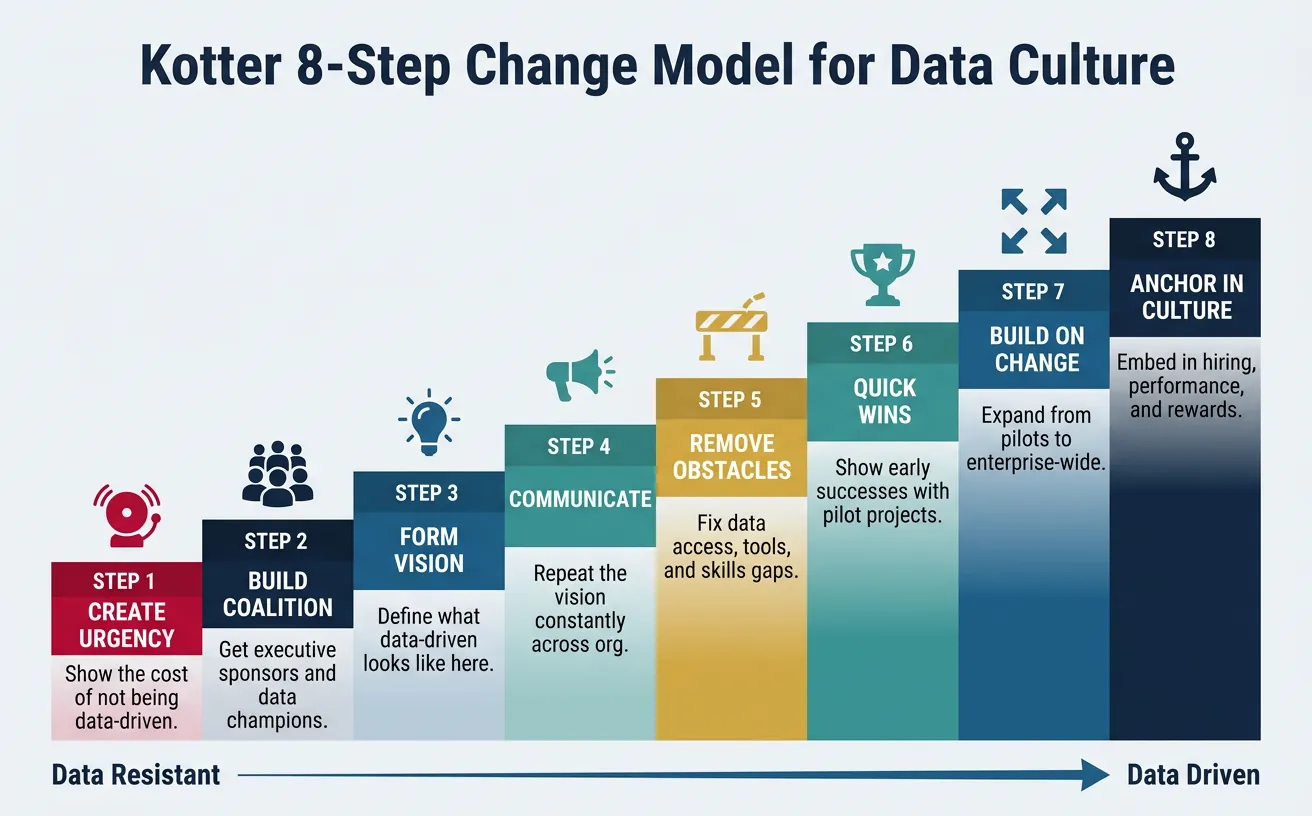 Kotter 8-Step Change Model for Data Culture

STEP 1
CREATE URGENCY
Show the cost of not being data-driven.

STEP 2
BUILD COALITION
Get executive sponsors and data champions.

STEP 3
FORM VISION
Define what data-driven looks like here.

STEP 4
COMMUNICATE
Repeat the vision constantly across org.

STEP 5
REMOVE OBSTACLES
Fix data access, tools, and skills gaps.

STEP 6
QUICK WINS
Show early successes with pilot projects.

STEP 7
BUILD ON CHANGE
Expand from pilots to enterprise-wide.

STEP 8
ANCHOR IN CULTURE
Embed in hiring, performance, and rewards.

Data Resistant
Data Driven